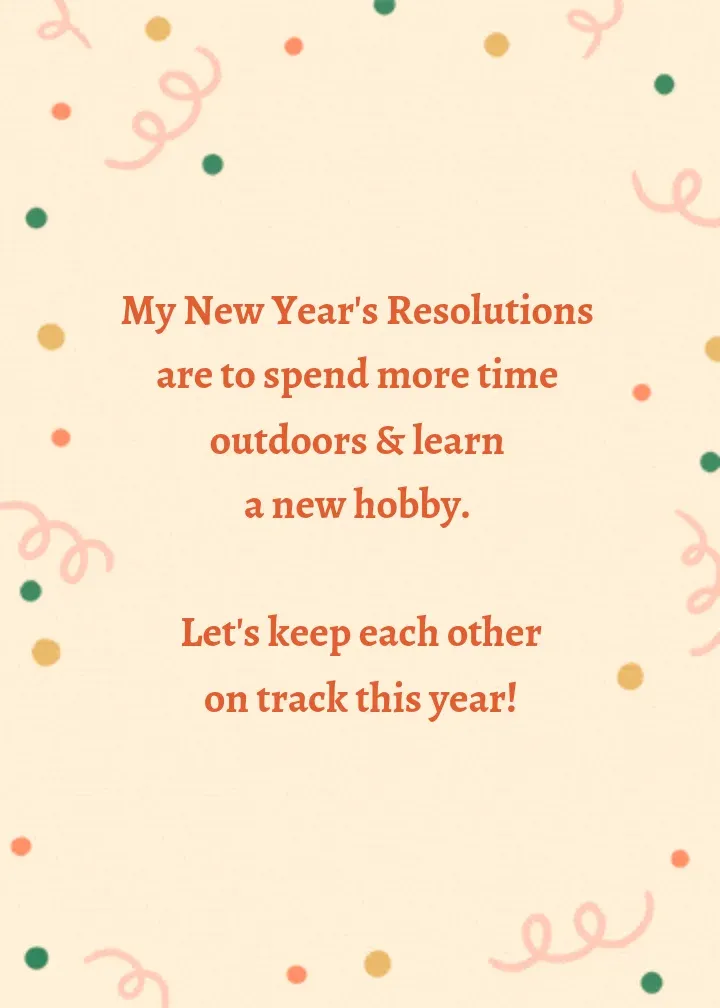 My New Year's Resolutions are to spend more time outdoors & learn a new hobby.

Let's keep each other on track this year!